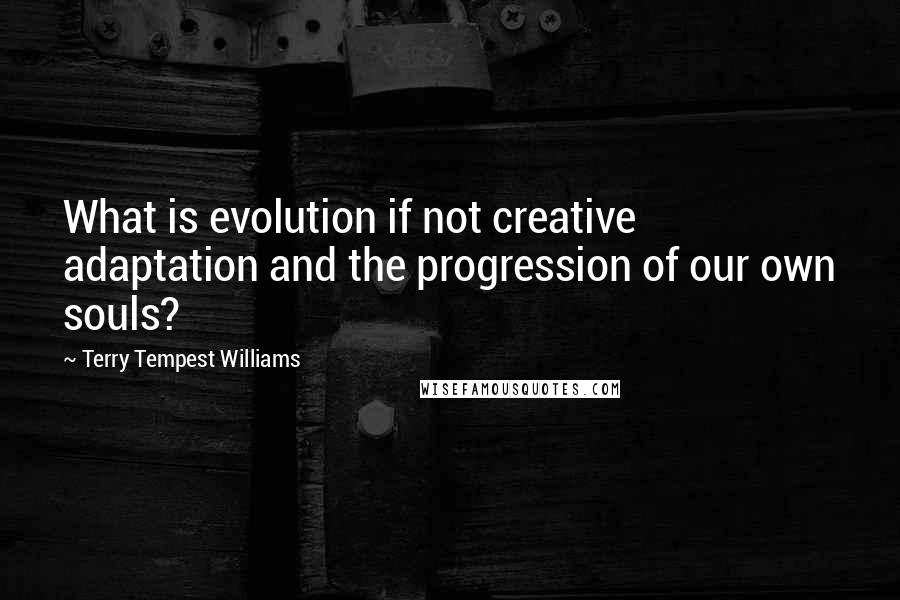 What is evolution if not creative adaptation and the progression of our own souls?

~ Terry Tempest Williams

WISEFAMOUSQUOTES.COM